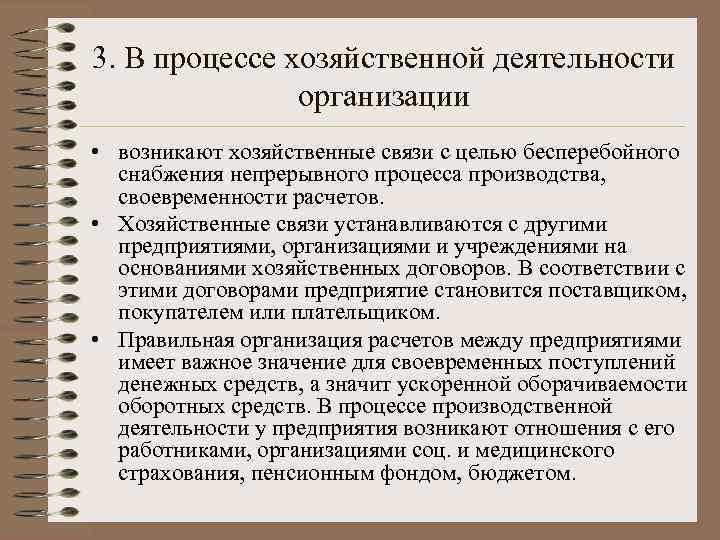 3. В процессе хозяйственной деятельности организации

• возникают хозяйственные связи с целью бесперебойного снабжения непрерывного процесса производства, своевременности расчетов.

• Хозяйственные связи устанавливаются с другими предприятиями, организациями и учреждениями на основаниями хозяйственных договоров. В соответствии с этими договорами предприятие становится поставщиком, покупателем или плательщиком.

• Правильная организация расчетов между предприятиями имеет важное значение для своевременных поступлений денежных средств, а значит ускоренной оборачиваемости оборотных средств. В процессе производственной деятельности у предприятия возникают отношения с его работниками, организациями соц. и медицинского страхования, пенсионным фондом, бюджетом.